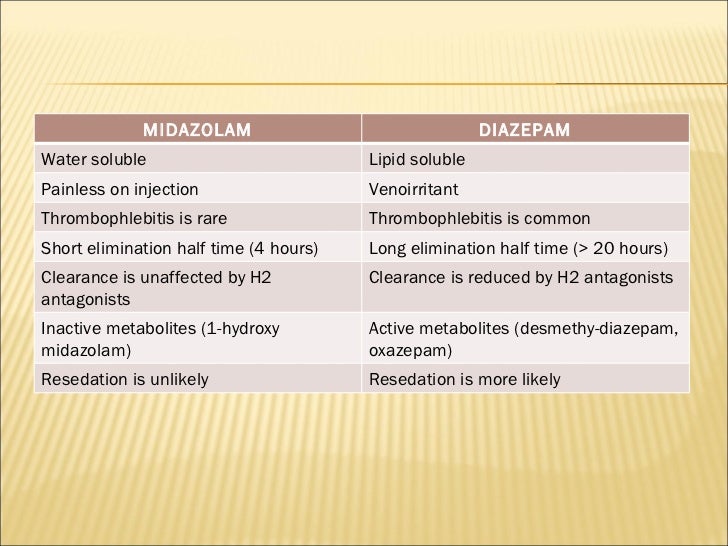 | MIDAZOLAM | DIAZEPAM |
|---|---|
| Water soluble | Lipid soluble |
| Painless on injection | Venoirritant |
| Thrombophlebitis is rare | Thrombophlebitis is common |
| Short elimination half time (4 hours) | Long elimination half time (> 20 hours) |
| Clearance is unaffected by H2 antagonists | Clearance is reduced by H2 antagonists |
| Inactive metabolites (1-hydroxy midazolam) | Active metabolites (desmethy-diazepam, oxazepam) |
| Resedation is unlikely | Resedation is more likely |